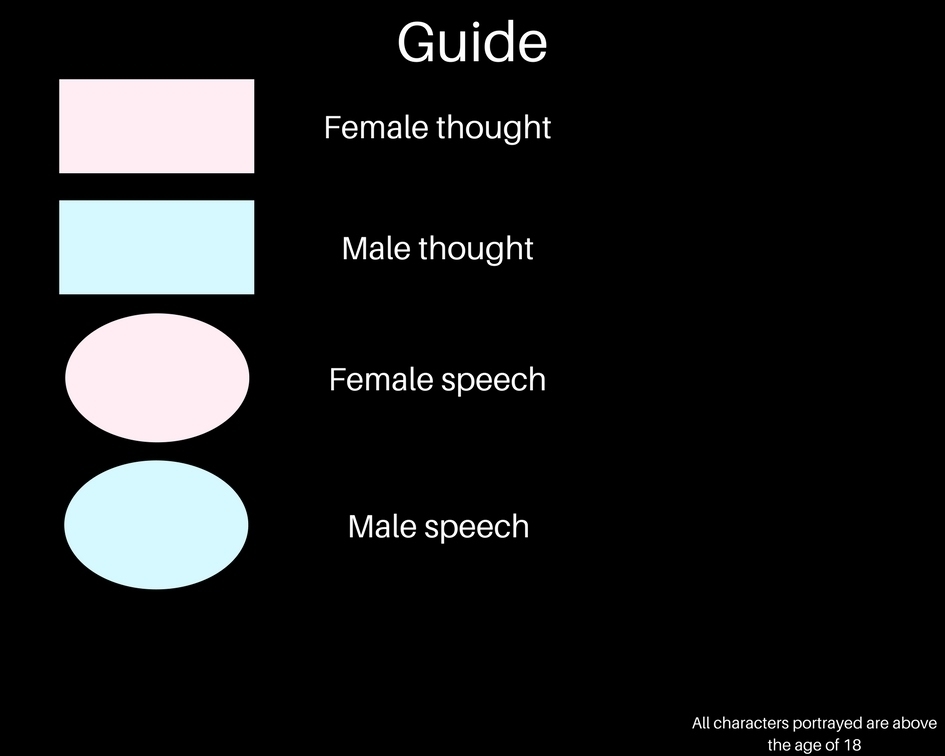 Guide

Female thought

Male thought

Female speech

Male speech

All characters portrayed are above the age of 18